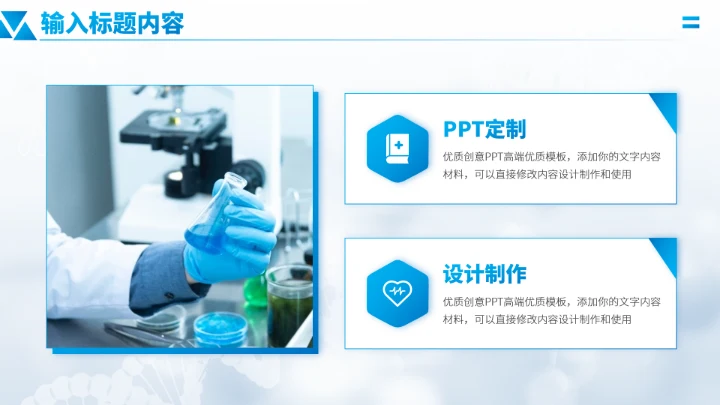 输入标题内容

PPT定制

优质创意PPT高端优质模板，添加你的文字内容材料，可以直接修改内容设计制作和使用

设计制作

优质创意PPT高端优质模板，添加你的文字内容材料，可以直接修改内容设计制作和使用